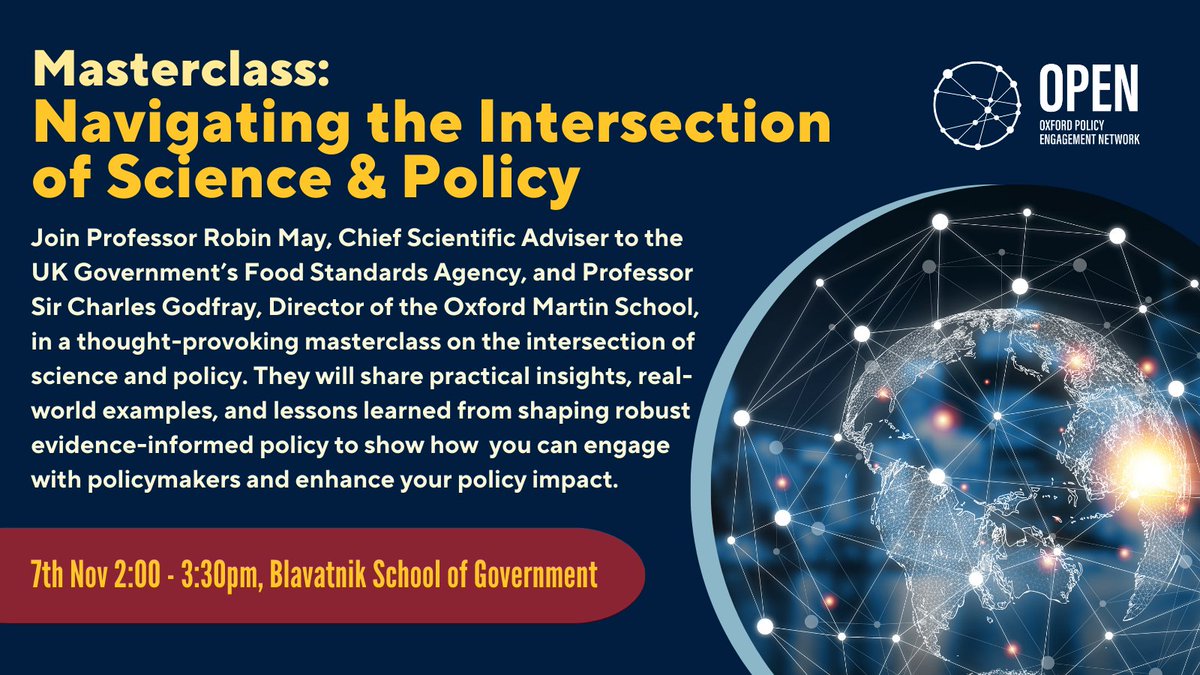 Masterclass:
Navigating the Intersection of Science & Policy

OPEN
OXFORD POLICY ENGAGEMENT NETWORK

Join Professor Robin May, Chief Scientific Adviser to the UK Government's Food Standards Agency, and Professor Sir Charles Godfray, Director of the Oxford Martin School, in a thought-provoking masterclass on the intersection of science and policy. They will share practical insights, real-world examples, and lessons learned from shaping robust evidence-informed policy to show how you can engage with policymakers and enhance your policy impact.

7th Nov 2:00 - 3:30pm, Blavatnik School of Government